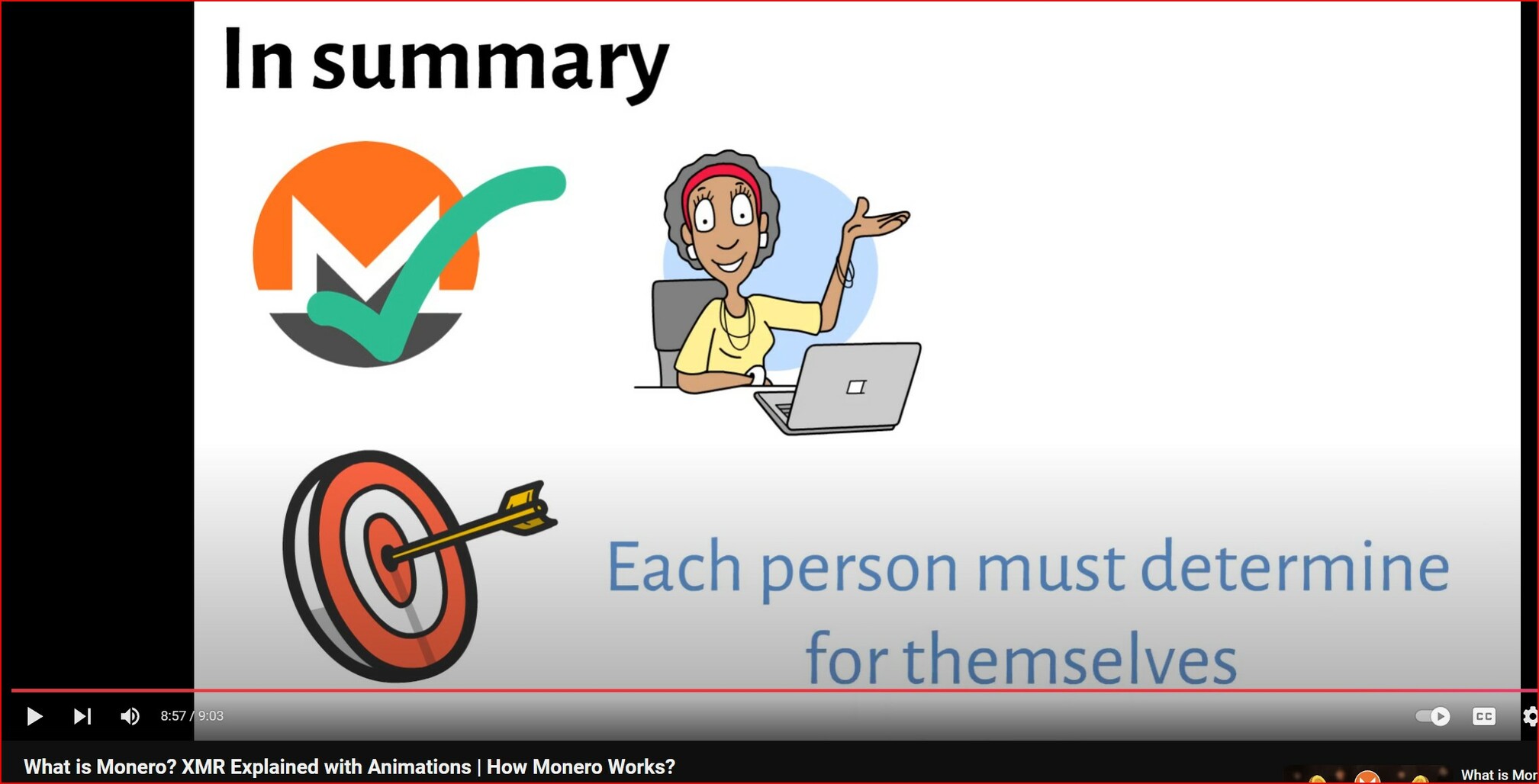 In summary

Each person must determine for themselves

8:57 / 9:03

CC

What is Monero? XMR Explained with Animations | How Monero Works?

What is Mor